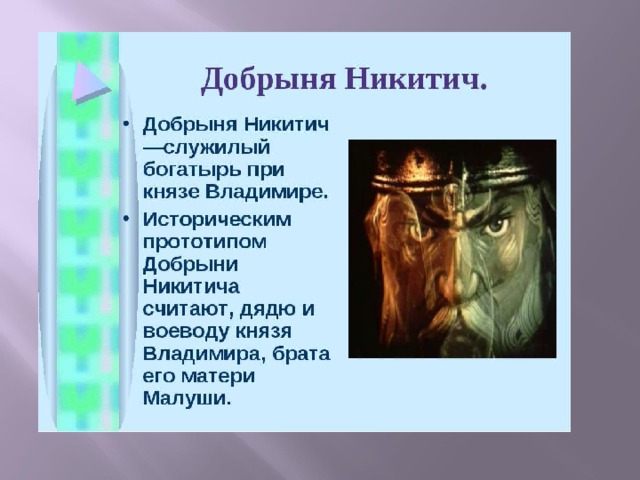 Добрыня Никитич.

• Добрыня Никитич —служилый богатырь при князе Владимире.

• Историческим прототипом Добрыни Никитича считают, дядю и воеводу князя Владимира, брата его матери Малуши.